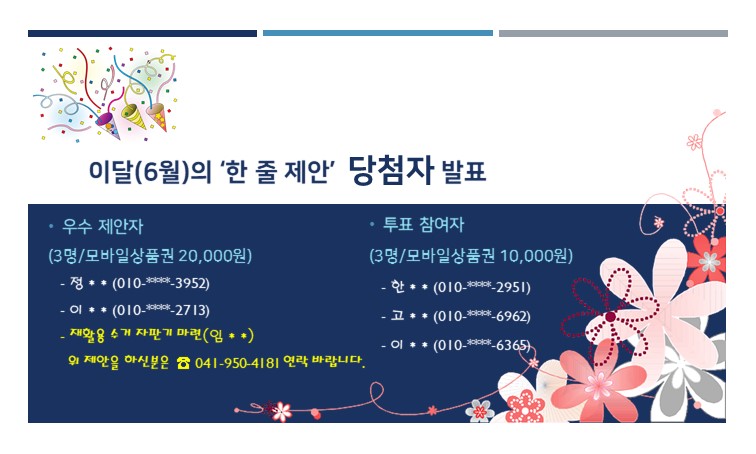 이달(6월)의 '한 줄 제안' 당첨자 발표

• 우수 제안자

(3명/모바일상품권 20,000원)

- 정 * * (010-****-3952)

- 이 * * (010-****-2713)

- 재활용 수거 자판기 마련(임 * *)

위 제안을 하신분은 ☎ 041-950-4181 연락 바랍니다.

• 투표 참여자

(3명/모바일상품권 10,000원)

- 한 * * (010-****-2951)

- 고 * * (010-****-6962)

- 이 * * (010-****-6365)